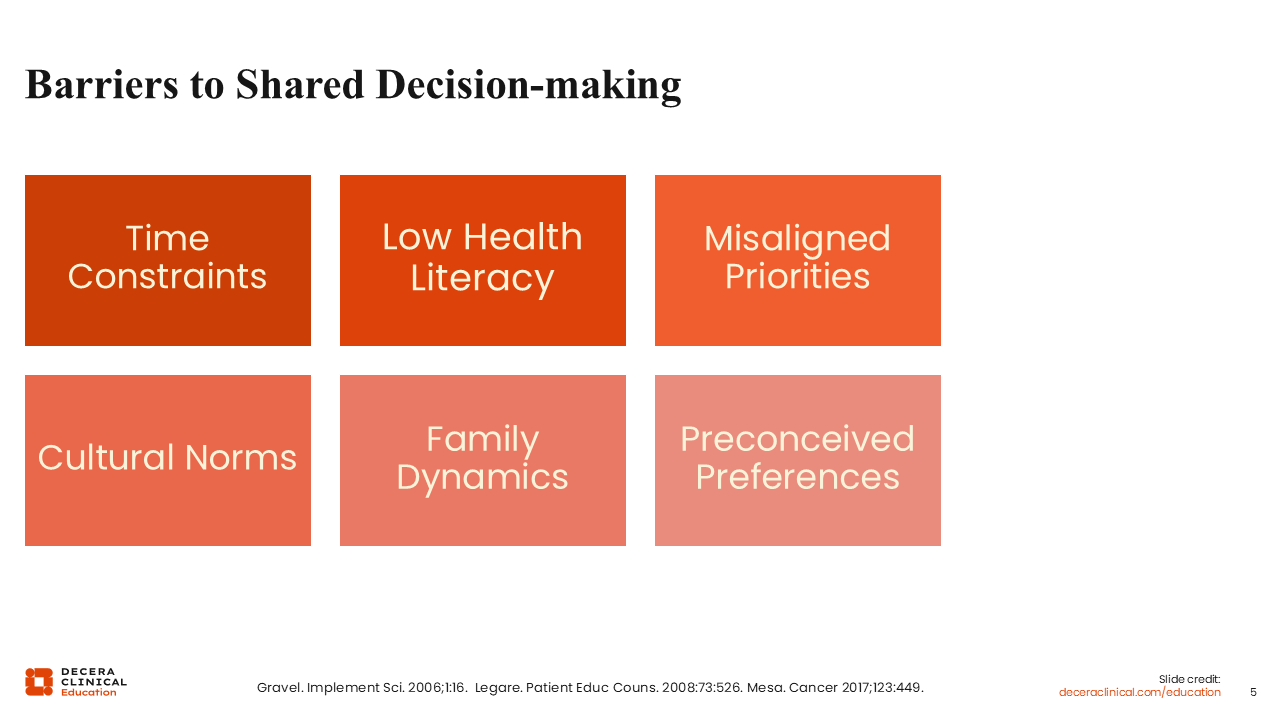 Barriers to Shared Decision-making

Time Constraints

Low Health Literacy

Misaligned Priorities

Cultural Norms

Family Dynamics

Preconceived Preferences

DECERA CLINICAL Education

Gravel. Implement Sci. 2006;1:16. Legare. Patient Educ Couns. 2008:73:526. Mesa. Cancer 2017;123:449.

Slide credit: deceraclinical.com/education

5